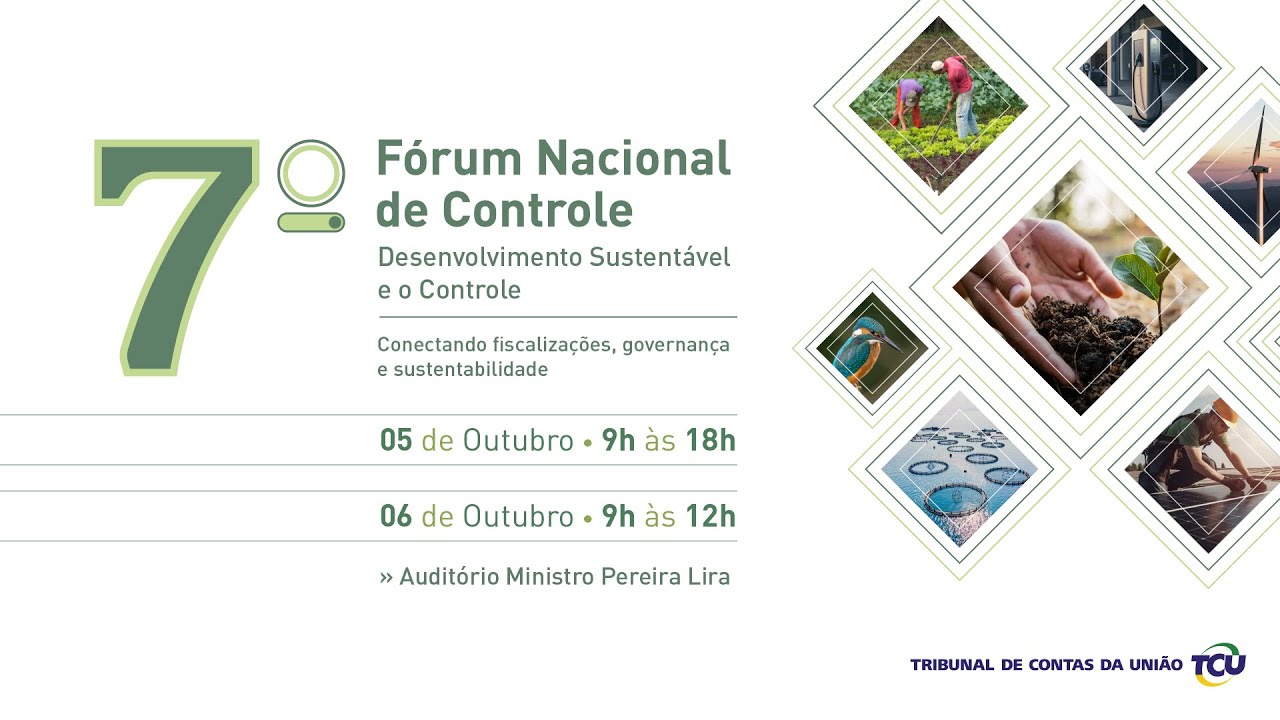 7º Fórum Nacional de Controle

Desenvolvimento Sustentável e o Controle

Conectando fiscalizações, governança e sustentabilidade

05 de Outubro • 9h às 18h

06 de Outubro • 9h às 12h

» Auditório Ministro Pereira Lira

TRIBUNAL DE CONTAS DA UNIÃO TCU